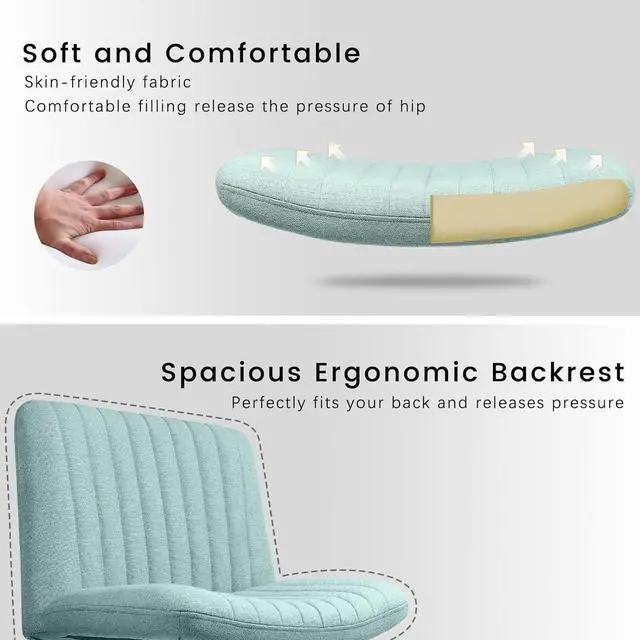 Soft and Comfortable
Skin-friendly fabric
Comfortable filling release the pressure of hip

Spacious Ergonomic Backrest
Perfectly fits your back and releases pressure